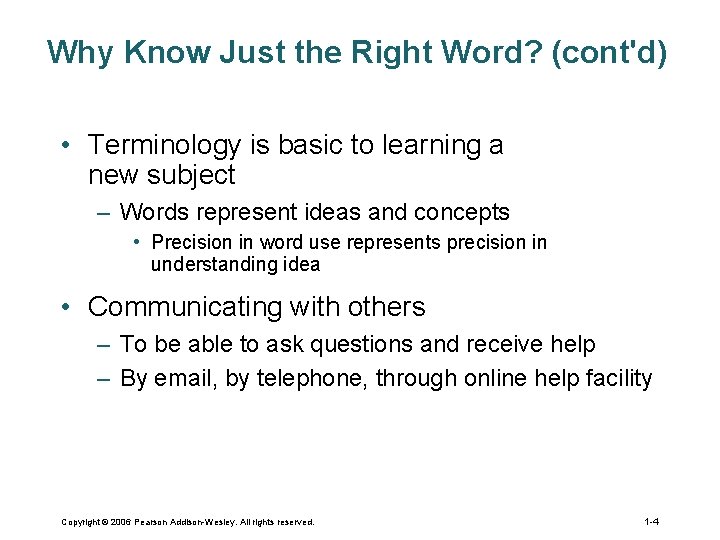 Why Know Just the Right Word? (cont'd)

• Terminology is basic to learning a new subject
– Words represent ideas and concepts
• Precision in word use represents precision in understanding idea

• Communicating with others
– To be able to ask questions and receive help
– By email, by telephone, through online help facility

Copyright © 2006 Pearson Addison-Wesley. All rights reserved.

1-4